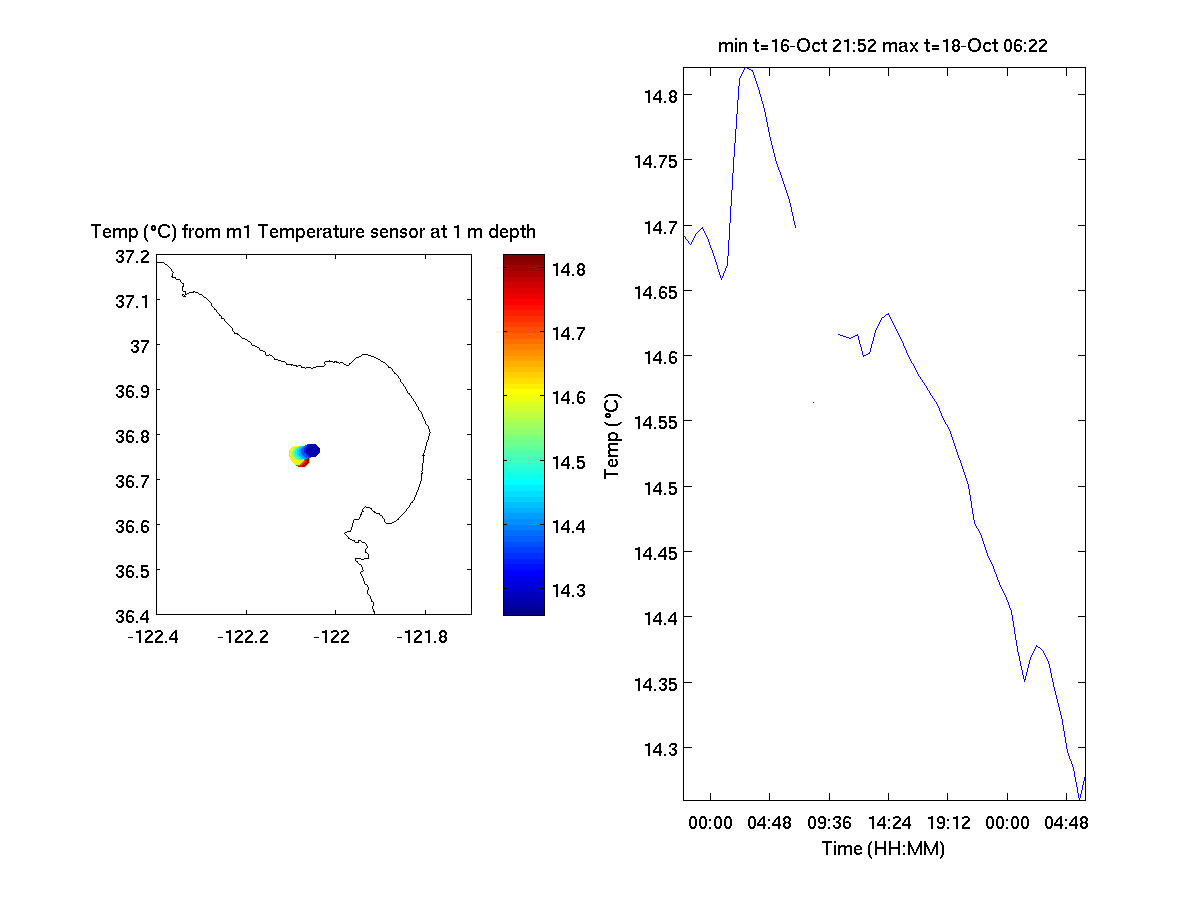 Temp (°C) from m1 Temperature sensor at 1 m depth

37.2
37.1
37
36.9
36.8
36.7
36.6
36.5
36.4

-122.4 -122.2 -122 -121.8

14.8
14.7
14.6
14.5
14.4
14.3

min t=16-Oct 21:52 max t=18-Oct 06:22

14.8
14.75
14.7
14.65
14.6
14.55
14.5
14.45
14.4
14.35
14.3

Temp (°C)

00:00 04:48 09:36 14:24 19:12 00:00 04:48
Time (HH:MM)